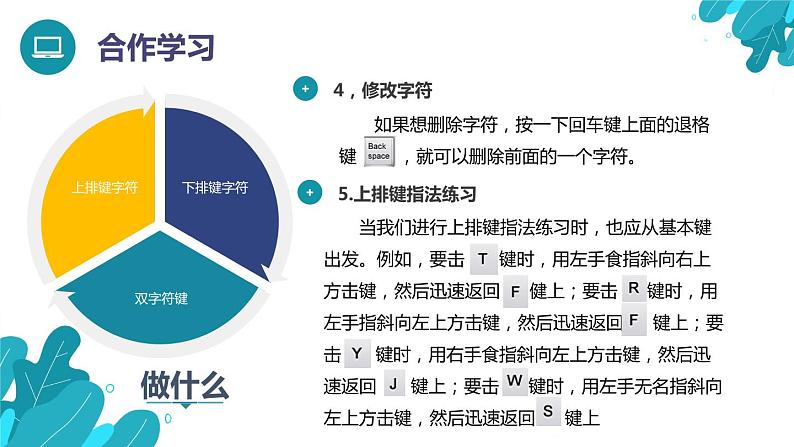 合作学习

上排键字符

下排键字符

双字符键

做什么

4，修改字符

如果想删除字符，按一下回车键上面的退格键 Back space ，就可以删除前面的一个字符。

5.上排键指法练习

当我们进行上排键指法练习时，也应从基本键出发。例如，要击 T 键时，用左手食指斜向右上方击键，然后迅速返回 F 键上；要击 R 键时，用左手指斜向左上方击键，然后迅速返回 F 键上；要击 Y 键时，用右手食指斜向左上方击键，然后迅速返回 J 键上；要击 W 键时，用左手无名指斜向左上方击键，然后迅速返回 S 键上